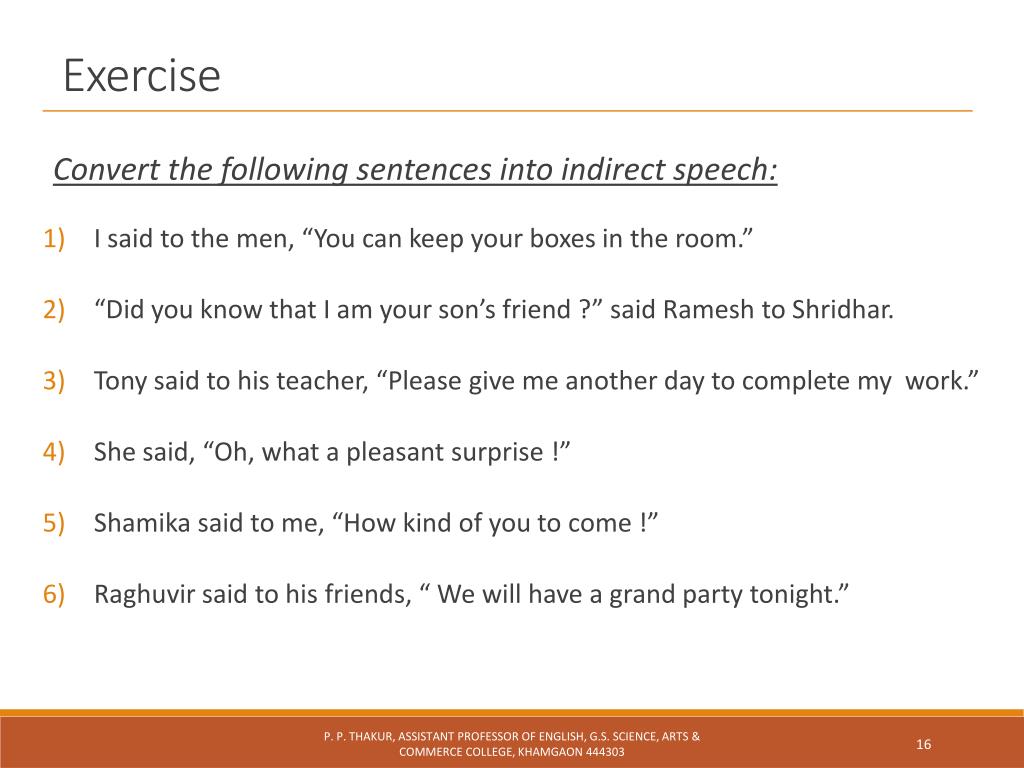 Exercise

Convert the following sentences into indirect speech:

1) I said to the men, “You can keep your boxes in the room.”

2) “Did you know that I am your son’s friend ?” said Ramesh to Shridhar.

3) Tony said to his teacher, “Please give me another day to complete my work.”

4) She said, “Oh, what a pleasant surprise !”

5) Shamika said to me, “How kind of you to come !”

6) Raghuvir said to his friends, “ We will have a grand party tonight.”

P. P. THAKUR, ASSISTANT PROFESSOR OF ENGLISH, G.S. SCIENCE, ARTS & COMMERCE COLLEGE, KHAMGAON 444303

16